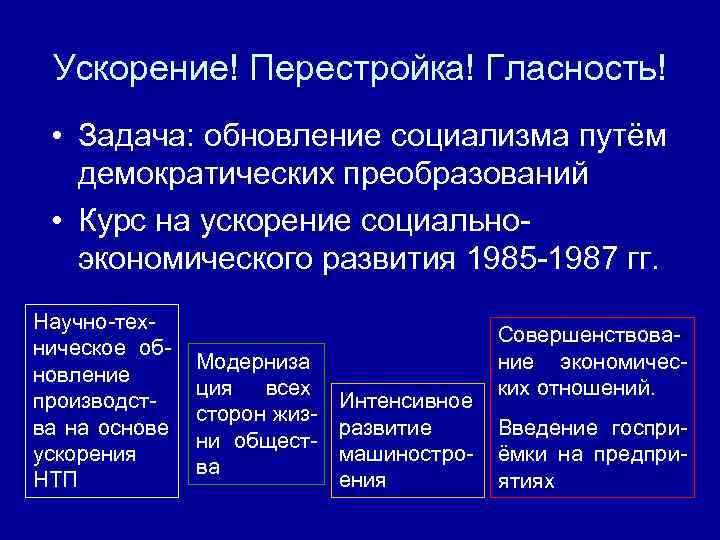 Ускорение! Перестройка! Гласность!

• Задача: обновление социализма путём демократических преобразований

• Курс на ускорение социально-экономического развития 1985-1987 гг.

Научно-техническое обновление производства на основе ускорения НТП

Модернизация всех сторон жизни общества

Интенсивное развитие машиностроения

Совершенствование экономических отношений.

Введение госприёмки на предприятиях